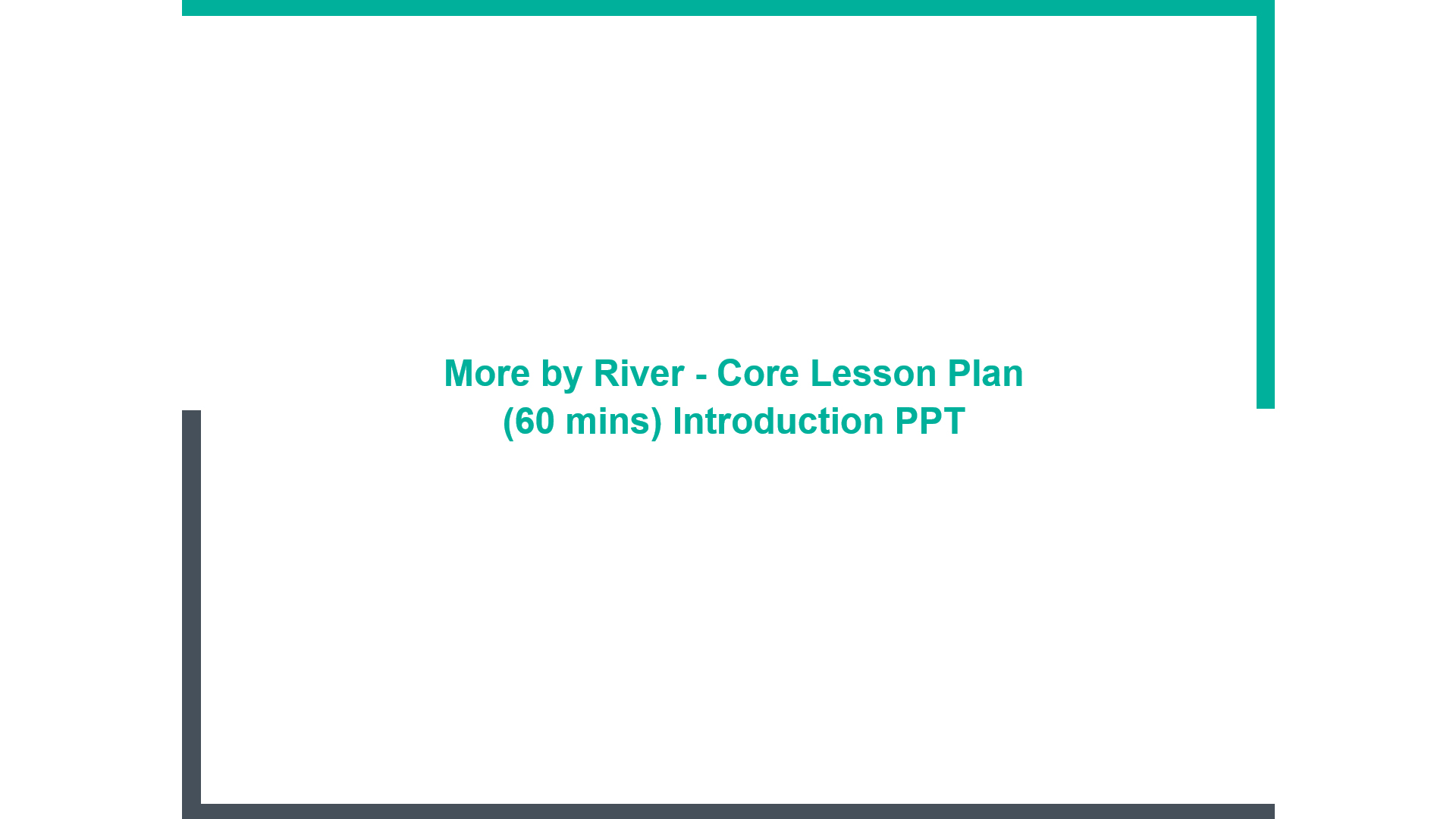 More by River - Core Lesson Plan
(60 mins) Introduction PPT